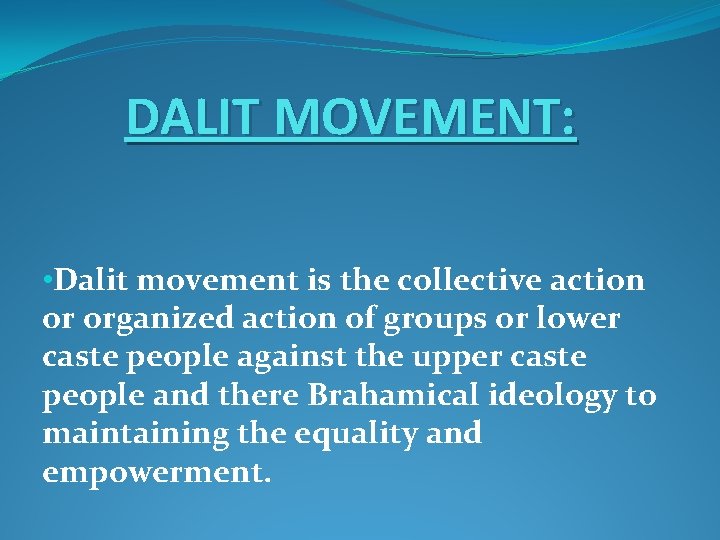 DALIT MOVEMENT:

•Dalit movement is the collective action or organized action of groups or lower caste people against the upper caste people and there Brahamical ideology to maintaining the equality and empowerment.